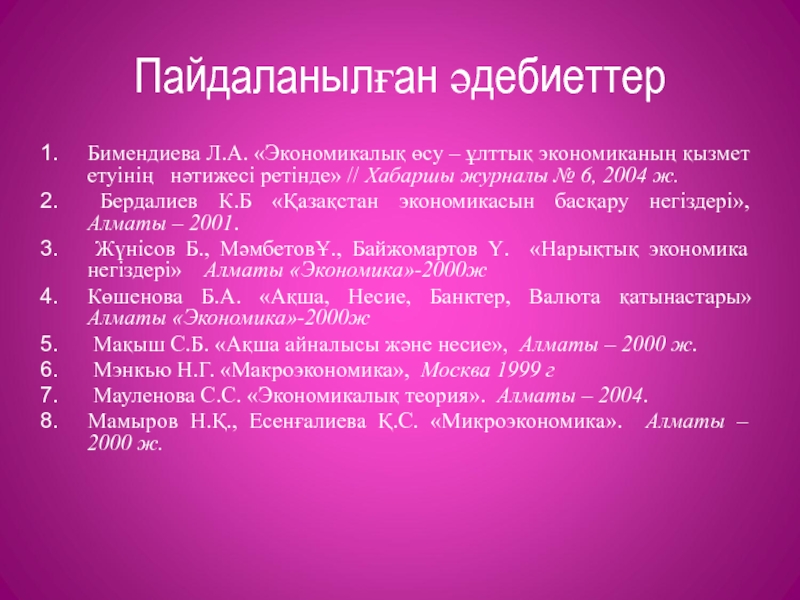 Пайдаланылған әдебиеттер

1. Бимендиева Л.А. «Экономикалық өсу – ұлттық экономиканың қызмет етуінің нәтижесі ретінде» // Хабаршы журналы № 6, 2004 ж.
2. Бердалиев К.Б «Қазақстан экономикасын басқару негіздері», Алматы – 2001.
3. Жүнісов Б., МәмбетовҰ., Байжомартов Ү. «Нарықтық экономика негіздері» Алматы «Экономика»-2000ж
4. Көшенова Б.А. «Ақша, Несие, Банктер, Валюта қатынастары» Алматы «Экономика»-2000ж
5. Мақыш С.Б. «Ақша айналысы және несие», Алматы – 2000 ж.
6. Мэнкью Н.Г. «Макроэкономика», Москва 1999 г
7. Мауленова С.С. «Экономикалық теория». Алматы – 2004.
8. Мамыров Н.Қ., Есенғалиева Қ.С. «Микроэкономика». Алматы – 2000 ж.